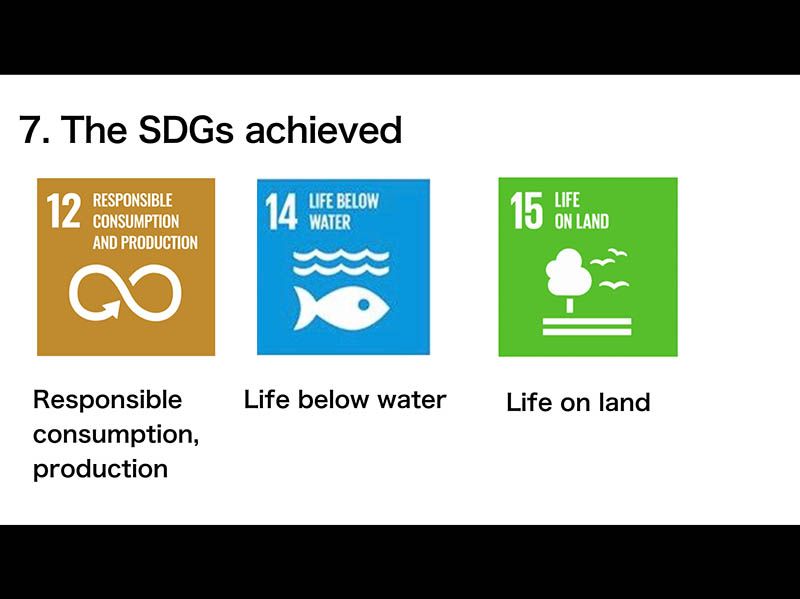 7. The SDGs achieved

12 RESPONSIBLE CONSUMPTION AND PRODUCTION

14 LIFE BELOW WATER

15 LIFE ON LAND

Responsible consumption, production

Life below water

Life on land